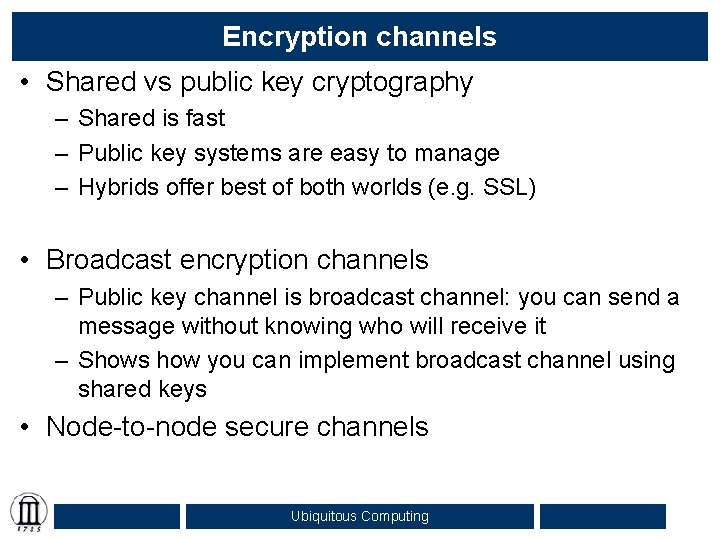 Encryption channels

• Shared vs public key cryptography
– Shared is fast
– Public key systems are easy to manage
– Hybrids offer best of both worlds (e.g. SSL)

• Broadcast encryption channels
– Public key channel is broadcast channel: you can send a message without knowing who will receive it
– Shows how you can implement broadcast channel using shared keys

• Node-to-node secure channels

1785

Ubiquitous Computing